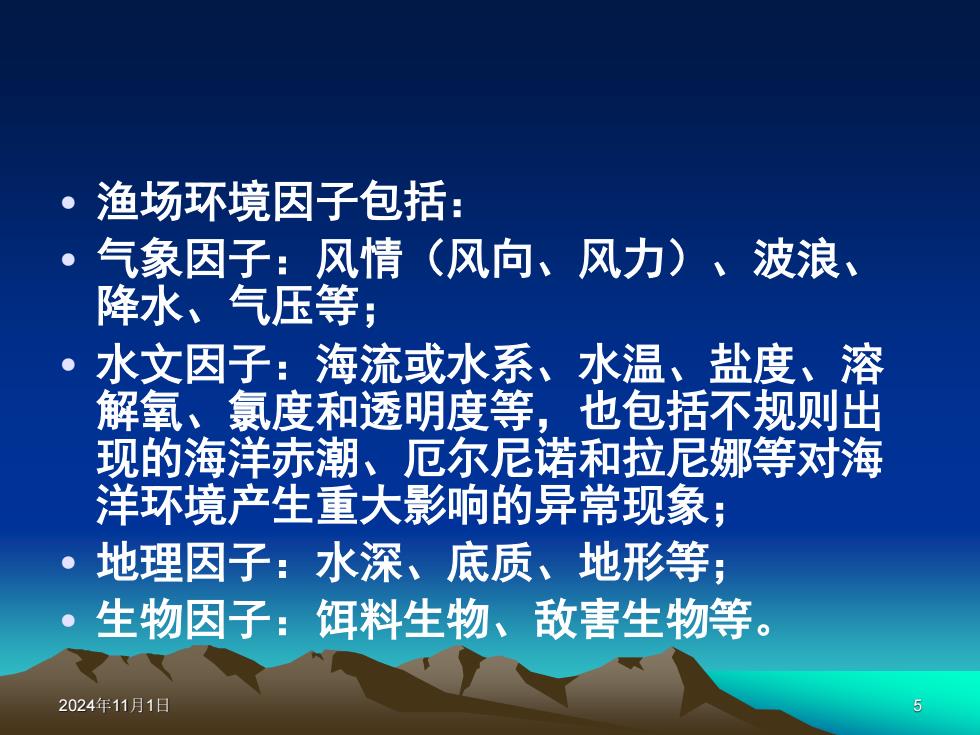 • 渔场环境因子包括：

• 气象因子：风情（风向、风力）、波浪、降水、气压等；

• 水文因子：海流或水系、水温、盐度、溶解氧、氯度和透明度等，也包括不规则出现的海洋赤潮、厄尔尼诺和拉尼娜等对海洋环境产生重大影响的异常现象；

• 地理因子：水深、底质、地形等；

• 生物因子：饵料生物、敌害生物等。

2024年11月1日

5